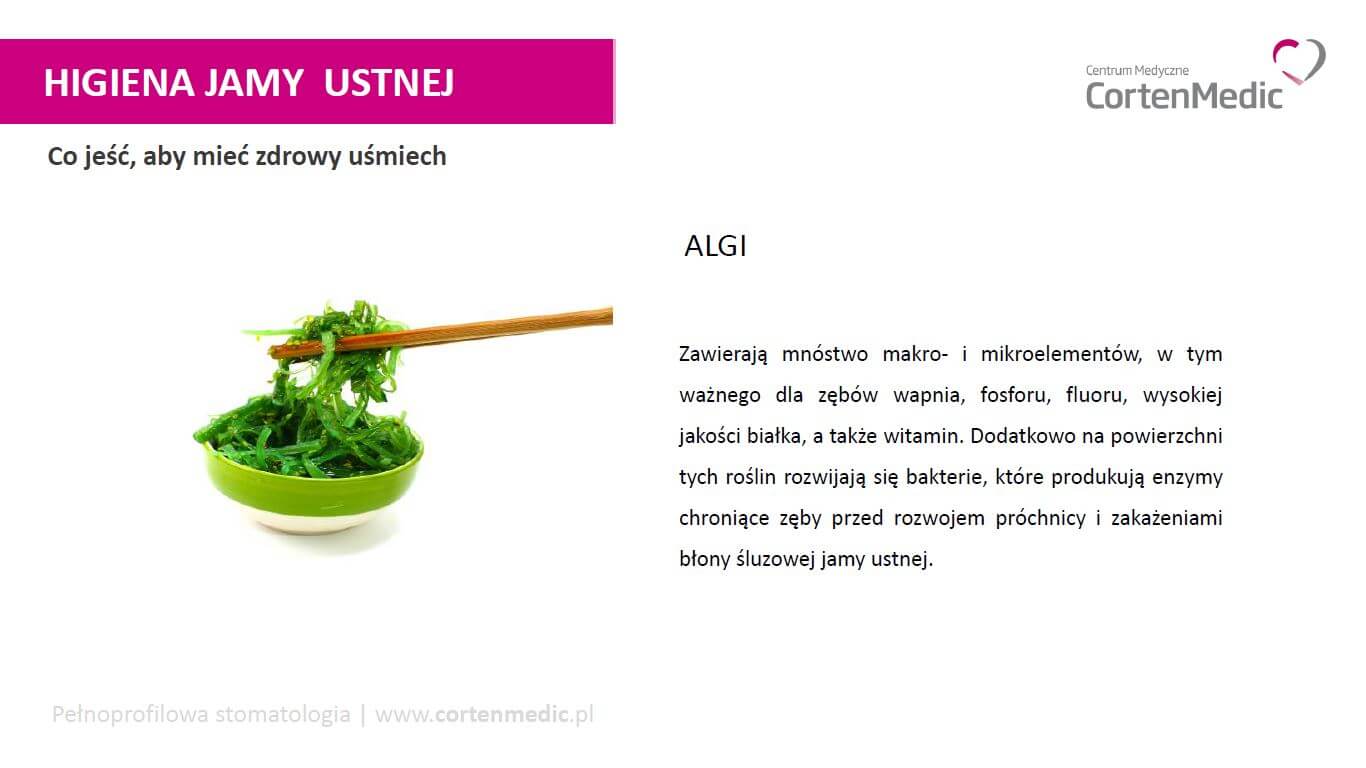 HIGIENA JAMY USTNEJ

Centrum Medyczne
CortenMedic

Co jeść, aby mieć zdrowy uśmiech

ALGI

Zawierają mnóstwo makro- i mikroelementów, w tym ważnego dla zębów wapnia, fosforu, fluoru, wysokiej jakości białka, a także witamin. Dodatkowo na powierzchni tych roślin rozwijają się bakterie, które produkują enzymy chroniące zęby przed rozwojem próchnicy i zakażeniami błony śluzowej jamy ustnej.

Pełnoprofilowa stomatologia | www.cortenmedic.pl